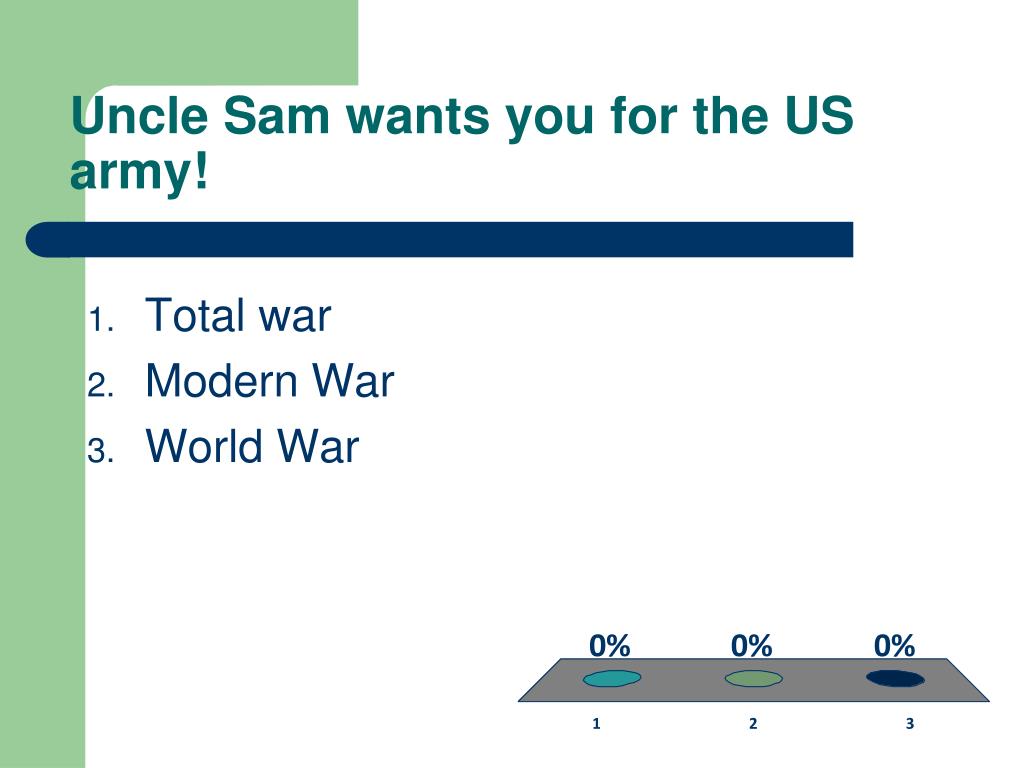 Uncle Sam wants you for the US army!

1. Total war
2. Modern War
3. World War

0% 0% 0%

1 2 3